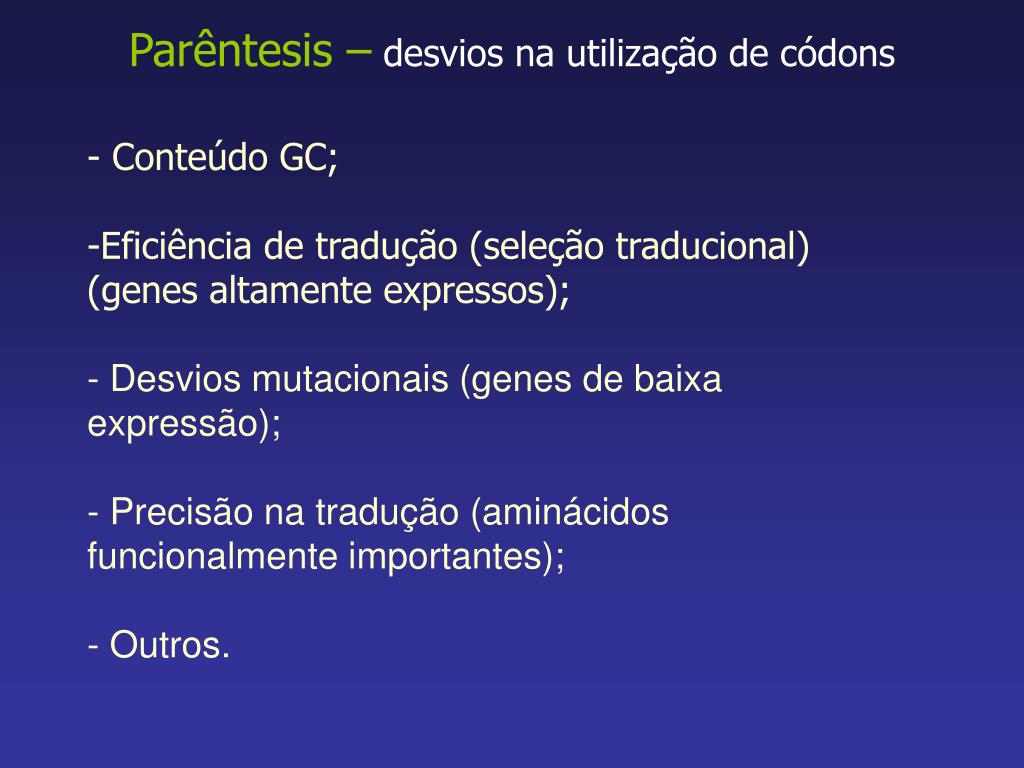 Parêntesis – desvios na utilização de códons

- Conteúdo GC;

-Eficiência de tradução (seleção traducional) (genes altamente expressos);

- Desvios mutacionais (genes de baixa expressão);

- Precisão na tradução (aminácidos funcionalmente importantes);

- Outros.